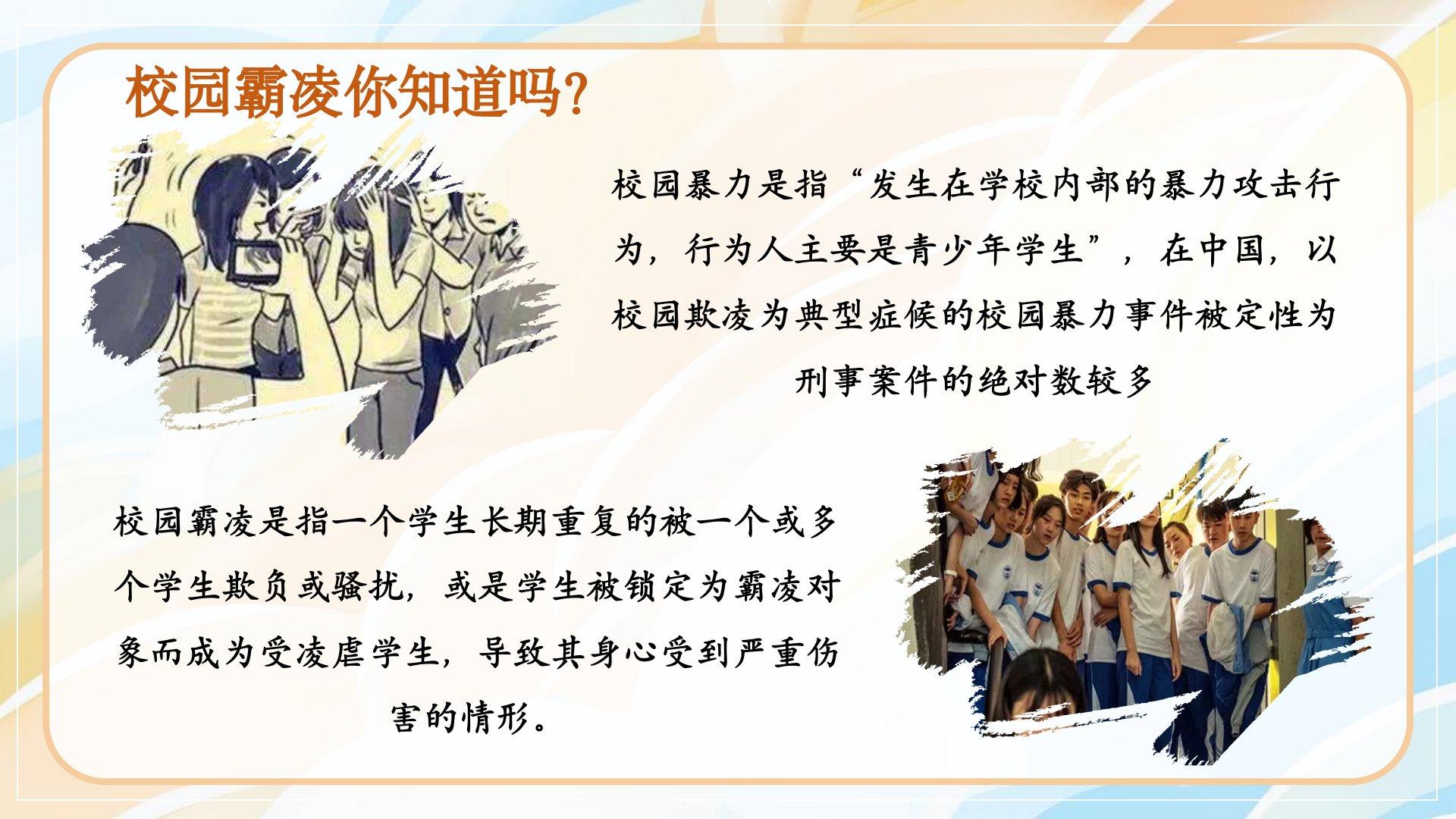 校园霸凌你知道吗?

校园暴力是指“发生在学校内部的暴力攻击行为，行为人主要是青少年学生”，在中国，以校园欺凌为典型症候的校园暴力事件被定性为刑事案件的绝对数较多

校园霸凌是指一个学生长期重复的被一个或多个学生欺负或骚扰，或是学生被锁定为霸凌对象而成为受凌虐学生，导致其身心受到严重伤害的情形。